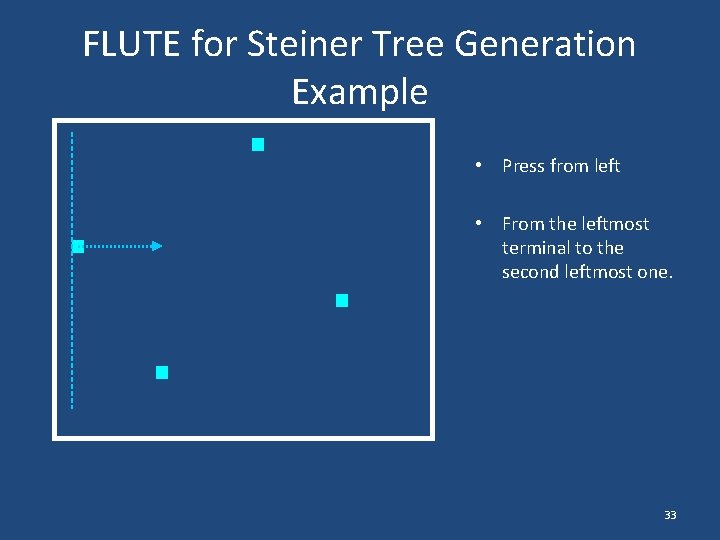 FLUTE for Steiner Tree Generation Example

• Press from left

• From the leftmost terminal to the second leftmost one.

33